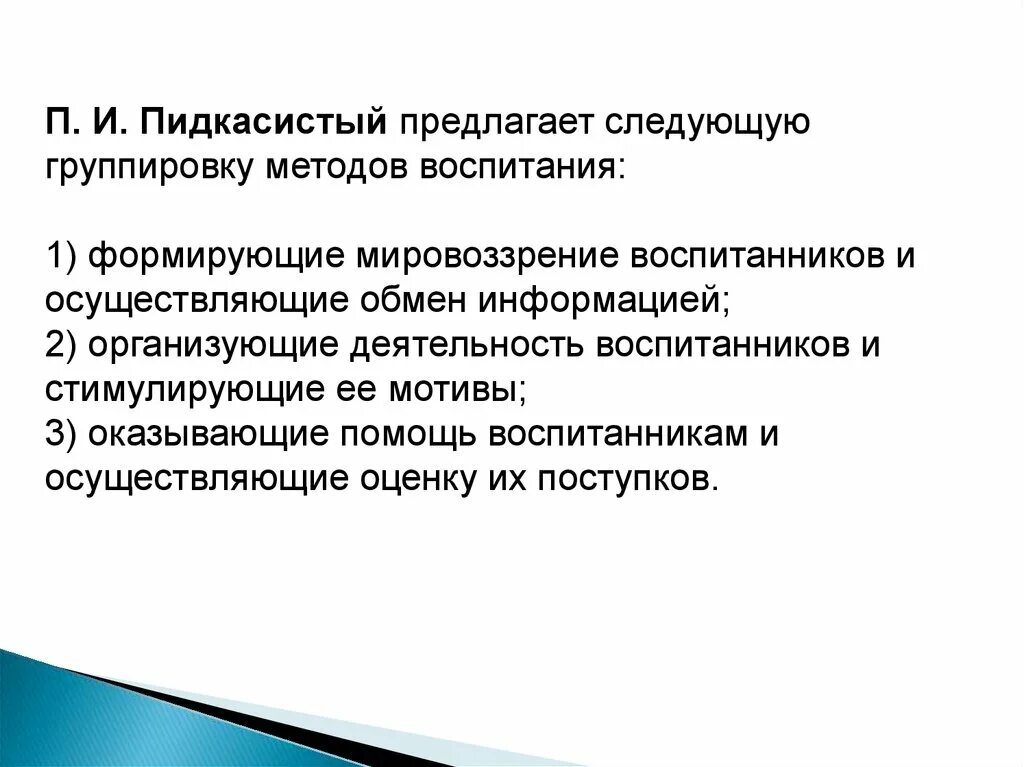 П. И. Пидкасистый предлагает следующую группировку методов воспитания:

1) формирующие мировоззрение воспитанников и осуществляющие обмен информацией;
2) организующие деятельность воспитанников и стимулирующие ее мотивы;
3) оказывающие помощь воспитанникам и осуществляющие оценку их поступков.